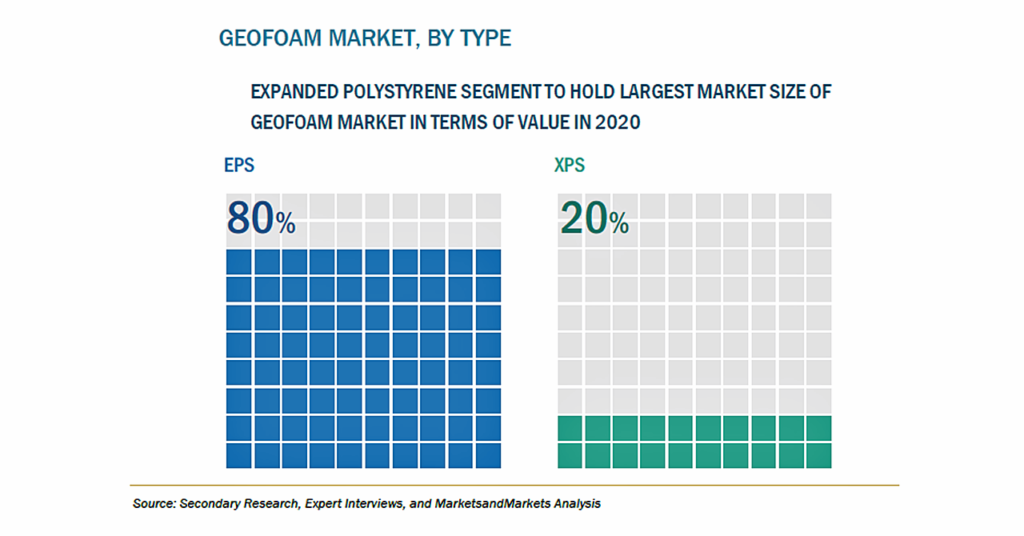 GEOFOAM MARKET, BY TYPE

EXPANDED POLYSTYRENE SEGMENT TO HOLD LARGEST MARKET SIZE OF GEOFOAM MARKET IN TERMS OF VALUE IN 2020

EPS

80%

XPS

20%

Source: Secondary Research, Expert Interviews, and MarketsandMarkets Analysis